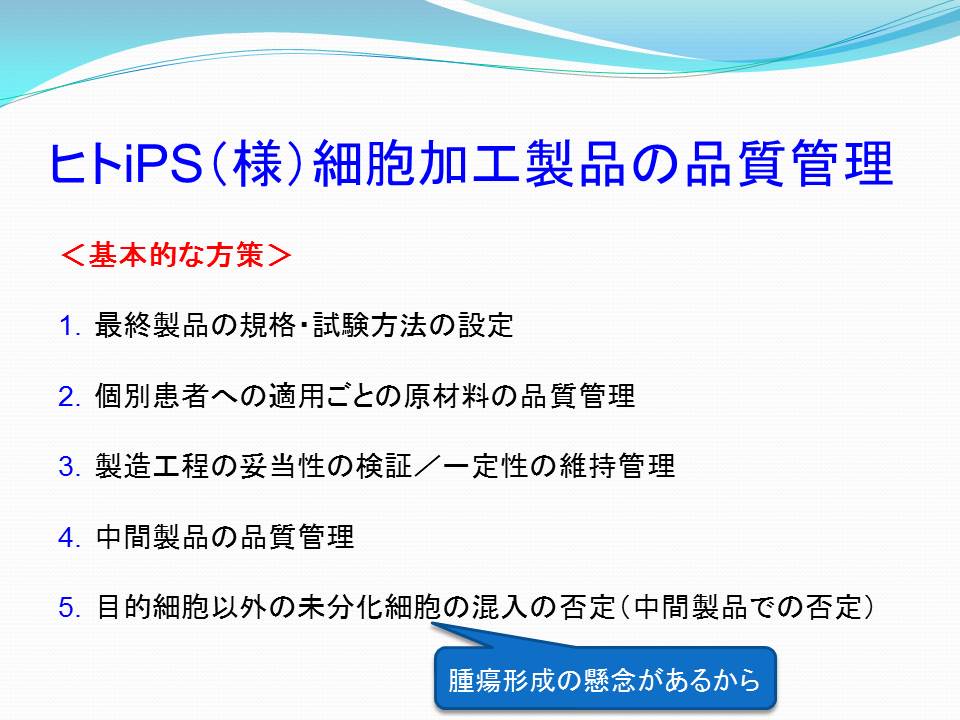 ヒトiPS（様）細胞加工製品の品質管理

＜基本的な方策＞

1. 最終製品の規格・試験方法の設定

2. 個別患者への適用ごとの原材料の品質管理

3. 製造工程の妥当性の検証／一定性の維持管理

4. 中間製品の品質管理

5. 目的細胞以外の未分化細胞の混入の否定（中間製品での否定）

腫瘍形成の懸念があるから